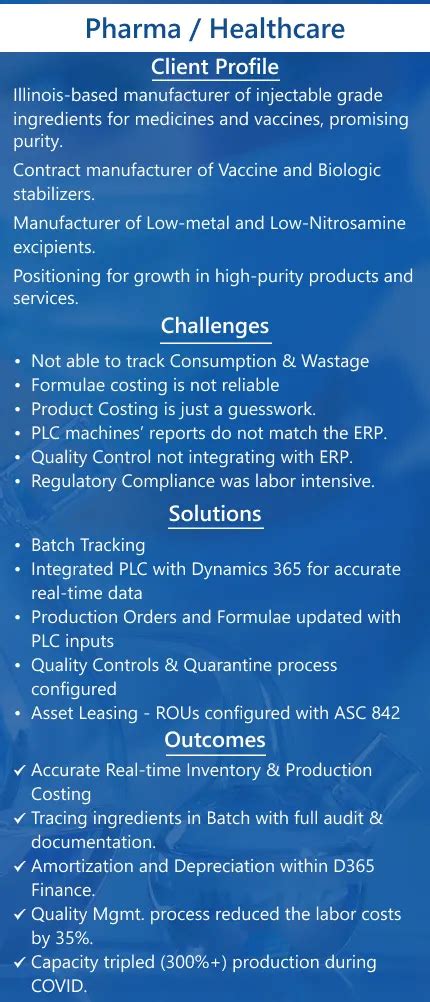 Pharma / Healthcare

Client Profile

Illinois-based manufacturer of injectable grade ingredients for medicines and vaccines, promising purity.

Contract manufacturer of Vaccine and Biologic stabilizers.

Manufacturer of Low-metal and Low-Nitrosamine excipients.

Positioning for growth in high-purity products and services.

Challenges

• Not able to track Consumption & Wastage
• Formulae costing is not reliable
• Product Costing is just a guesswork.
• PLC machines' reports do not match the ERP.
• Quality Control not integrating with ERP.
• Regulatory Compliance was labor intensive.

Solutions

• Batch Tracking
• Integrated PLC with Dynamics 365 for accurate real-time data
• Production Orders and Formulae updated with PLC inputs
• Quality Controls & Quarantine process configured
• Asset Leasing - ROUs configured with ASC 842

Outcomes

✓ Accurate Real-time Inventory & Production Costing
✓ Tracing ingredients in Batch with full audit & documentation.
✓ Amortization and Depreciation within D365 Finance.
✓ Quality Mgmt. process reduced the labor costs by 35%.
✓ Capacity tripled (300%+) production during COVID.